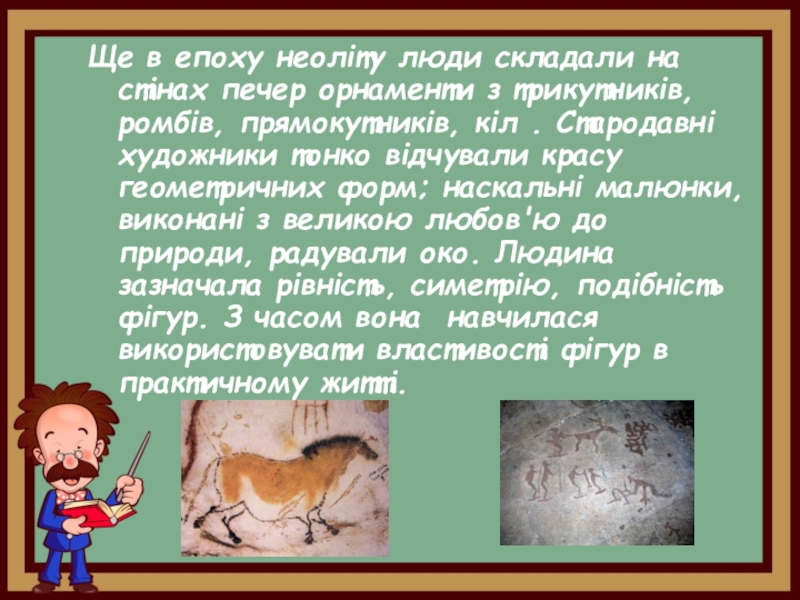 Ще в епоху неоліту люди складали на стінах печер орнаменти з трикутників, ромбів, прямокутників, кіл . Стародавні художники тонко відчували красу геометричних форм; наскальні малюнки, виконані з великою любов'ю до природи, радували око. Людина зазначала рівність, симетрію, подібність фігур. З часом вона  навчилася використовувати властивості фігур в практичному житті.